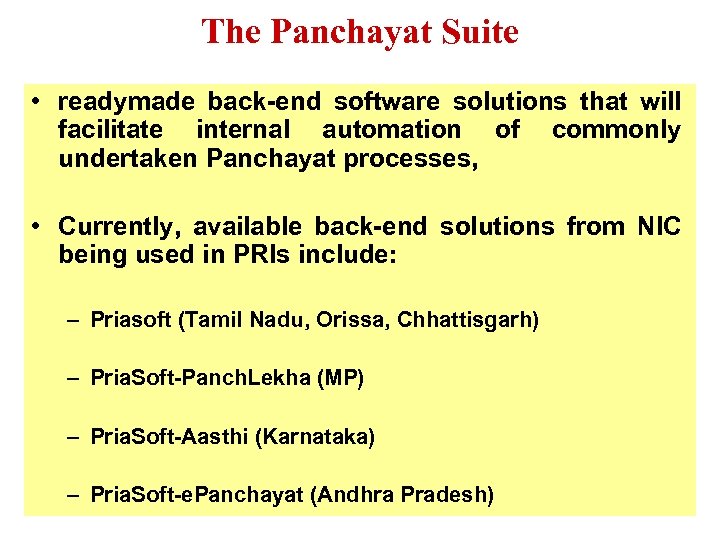 The Panchayat Suite

• readymade back-end software solutions that will facilitate internal automation of commonly undertaken Panchayat processes,

• Currently, available back-end solutions from NIC being used in PRIs include:

– Priasoft (Tamil Nadu, Orissa, Chhattisgarh)

– PriaSoft-PanchLekha (MP)

– PriaSoft-Aasthi (Karnataka)

– PriaSoft-ePanchayat (Andhra Pradesh)